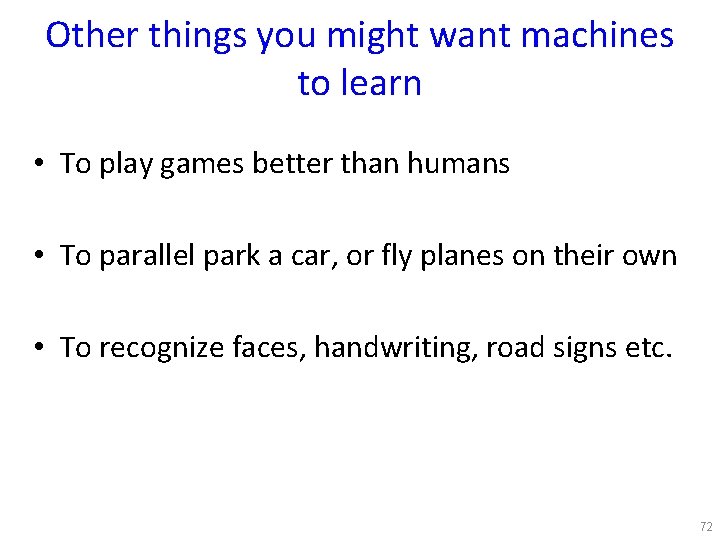 Other things you might want machines to learn

• To play games better than humans

• To parallel park a car, or fly planes on their own

• To recognize faces, handwriting, road signs etc.

72